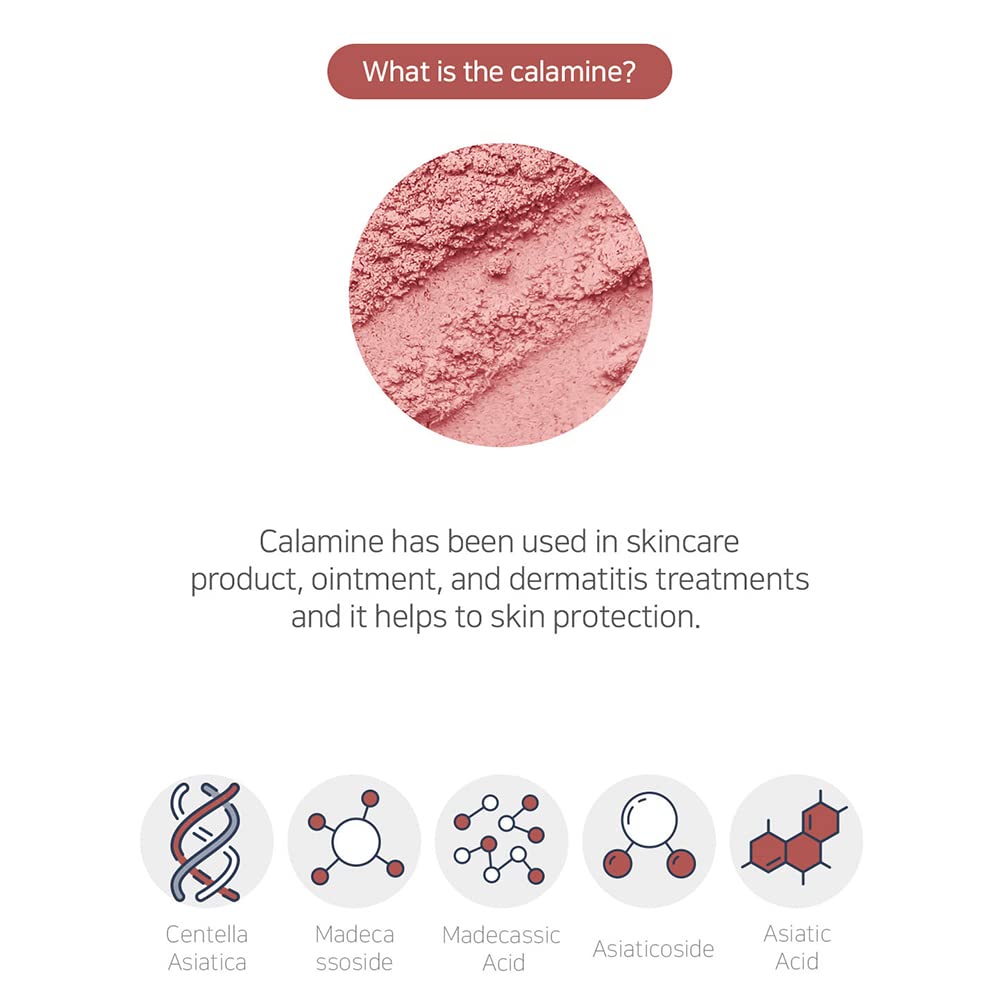 What is the calamine?

Calamine has been used in skincare product, ointment, and dermatitis treatments and it helps to skin protection.

Centella Asiatica

Madeca ssoside

Madecassic Acid

Asiaticoside

Asiatic Acid